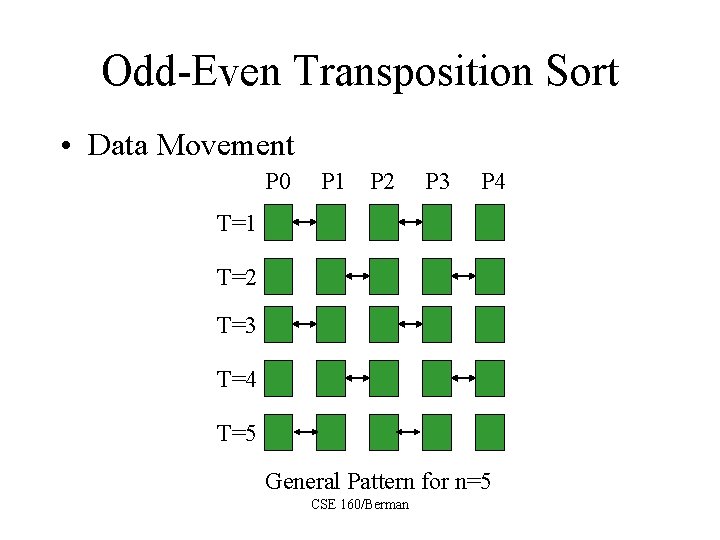 Odd-Even Transposition Sort

• Data Movement

P0 P1 P2 P3 P4

T=1

T=2

T=3

T=4

T=5

General Pattern for n=5

CSE 160/Berman